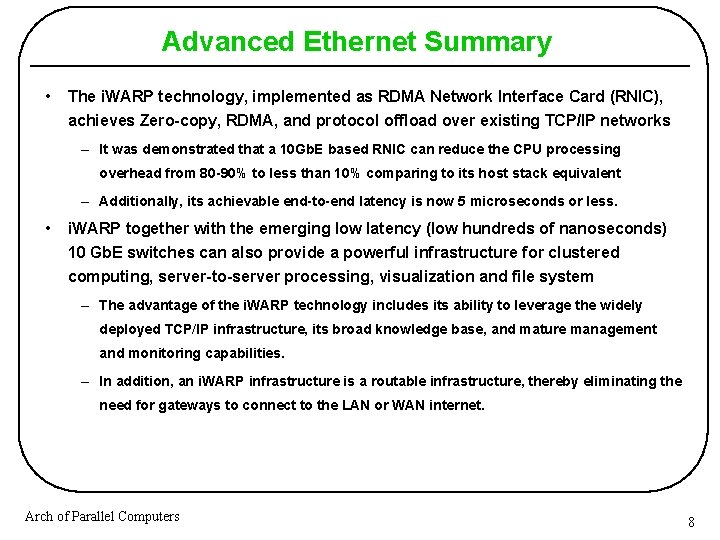 Advanced Ethernet Summary

• The iWARP technology, implemented as RDMA Network Interface Card (RNIC), achieves Zero-copy, RDMA, and protocol offload over existing TCP/IP networks

– It was demonstrated that a 10GbE based RNIC can reduce the CPU processing overhead from 80-90% to less than 10% comparing to its host stack equivalent

– Additionally, its achievable end-to-end latency is now 5 microseconds or less.

• iWARP together with the emerging low latency (low hundreds of nanoseconds) 10 GbE switches can also provide a powerful infrastructure for clustered computing, server-to-server processing, visualization and file system

– The advantage of the iWARP technology includes its ability to leverage the widely deployed TCP/IP infrastructure, its broad knowledge base, and mature management and monitoring capabilities.

– In addition, an iWARP infrastructure is a routable infrastructure, thereby eliminating the need for gateways to connect to the LAN or WAN internet.

Arch of Parallel Computers

8